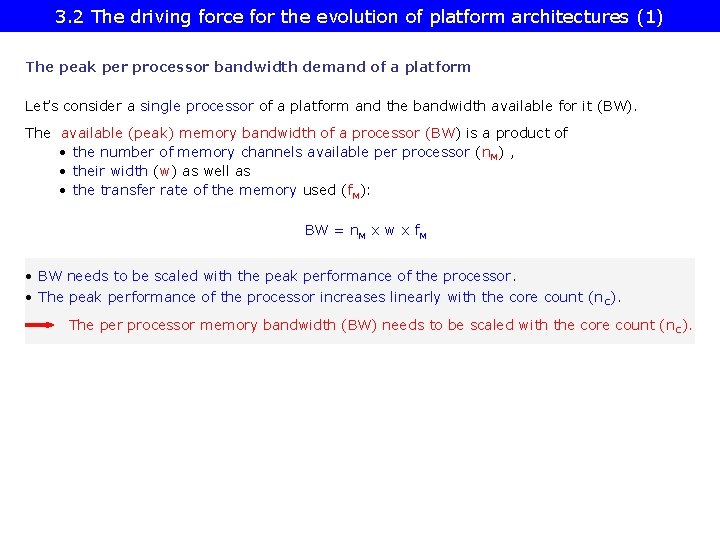 3.2 The driving force for the evolution of platform architectures (1)

The peak per processor bandwidth demand of a platform

Let's consider a single processor of a platform and the bandwidth available for it (BW).

The available (peak) memory bandwidth of a processor (BW) is a product of
• the number of memory channels available per processor ($n_M$) ,
• their width (w) as well as
• the transfer rate of the memory used ($f_M$):

$BW = n_M \times w \times f_M$

• BW needs to be scaled with the peak performance of the processor.
• The peak performance of the processor increases linearly with the core count ($n_C$).
The per processor memory bandwidth (BW) needs to be scaled with the core count ($n_C$).